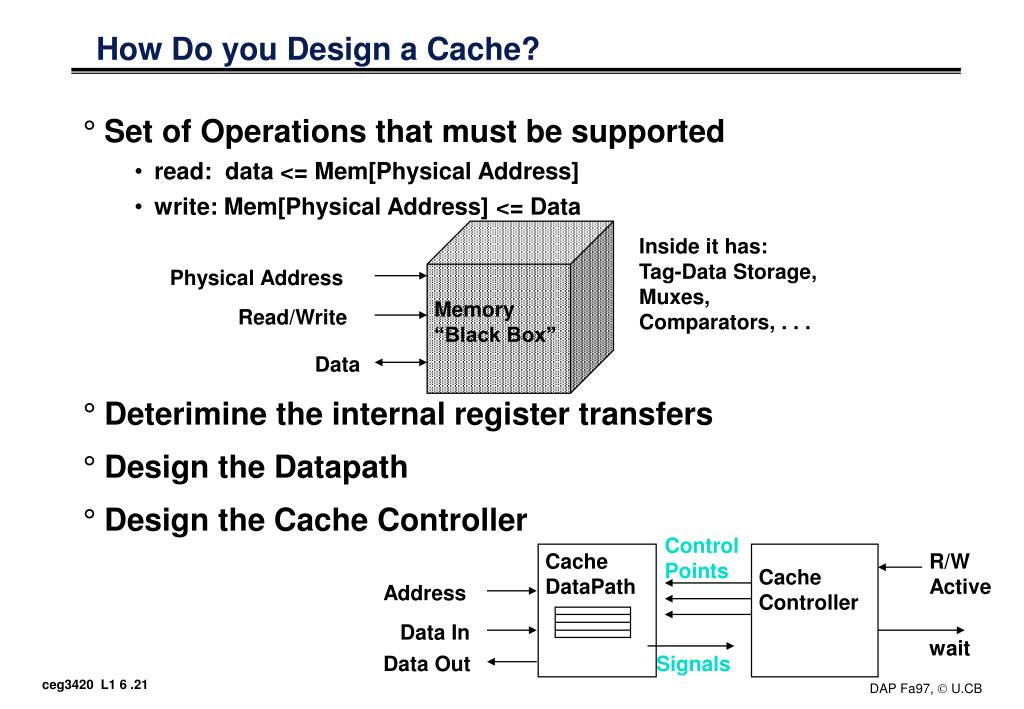 How Do you Design a Cache?

° Set of Operations that must be supported

• read: data <= Mem[Physical Address]

• write: Mem[Physical Address] <= Data

Physical Address

Read/Write

Data

Memory "Black Box"

Inside it has: Tag-Data Storage, Muxes, Comparators, . . .

° Deterimine the internal register transfers

° Design the Datapath

° Design the Cache Controller

Address

Data In

Data Out

Cache DataPath

Control Points

Signals

Cache Controller

R/W Active

wait

ceg3420 L1 6 .21

DAP Fa97, © U.CB